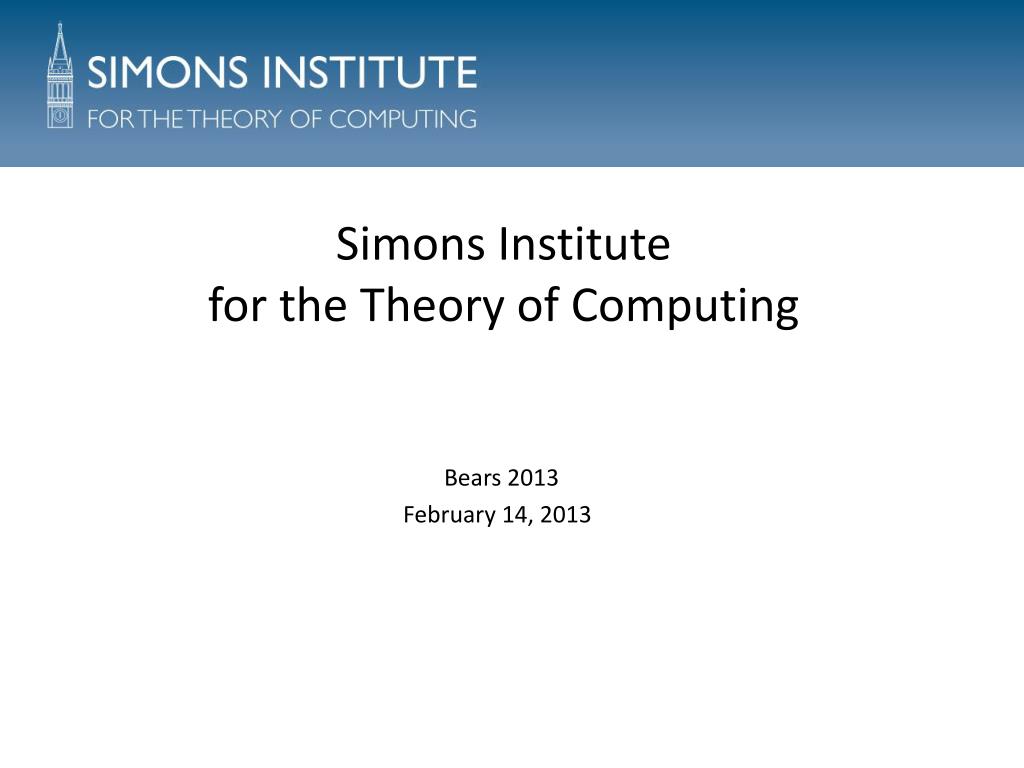 SIMONS INSTITUTE
FOR THE THEORY OF COMPUTING

Simons Institute
for the Theory of Computing

Bears 2013
February 14, 2013